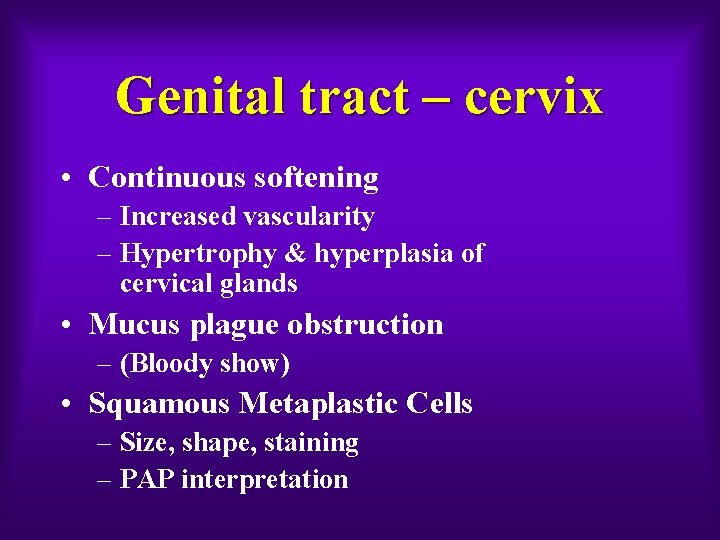 Genital tract – cervix

• Continuous softening
– Increased vascularity
– Hypertrophy & hyperplasia of cervical glands
• Mucus plague obstruction
– (Bloody show)
• Squamous Metaplastic Cells
– Size, shape, staining
– PAP interpretation